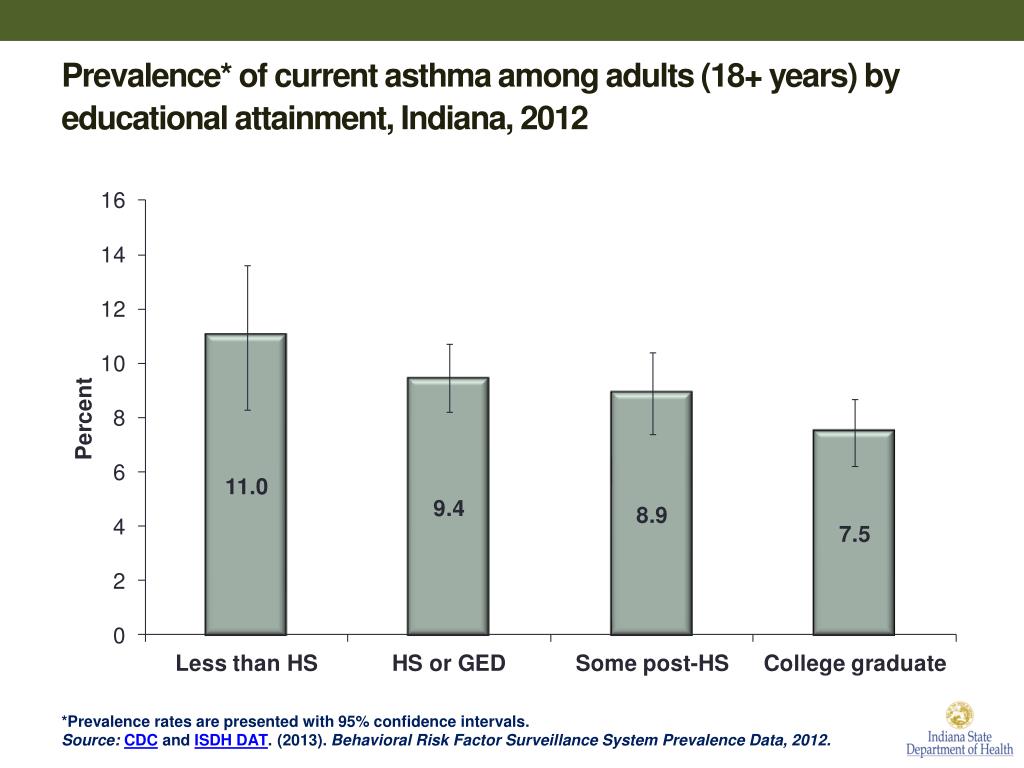 Prevalence* of current asthma among adults (18+ years) by educational attainment, Indiana, 2012

16
14
12
10
8
6
4
2
0

Percent

11.0
9.4
8.9
7.5

Less than HS
HS or GED
Some post-HS
College graduate

*Prevalence rates are presented with 95% confidence intervals.
Source: CDC and ISDH DAT. (2013). Behavioral Risk Factor Surveillance System Prevalence Data, 2012.

Indiana State Department of Health